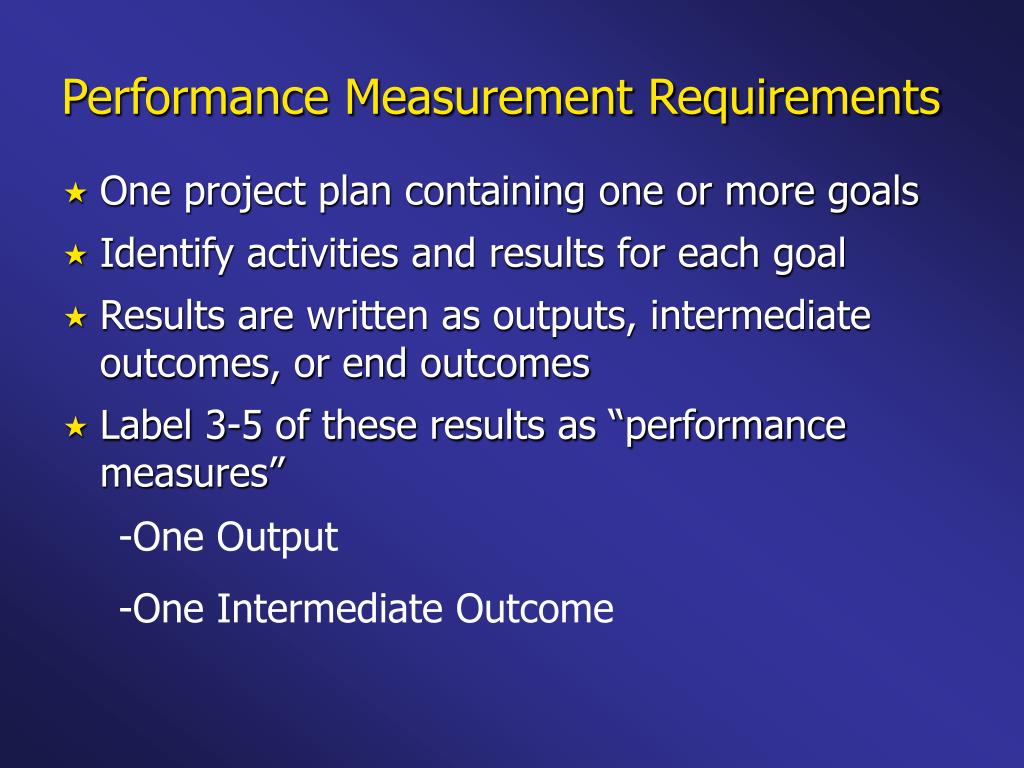 Performance Measurement Requirements

★ One project plan containing one or more goals
★ Identify activities and results for each goal
★ Results are written as outputs, intermediate outcomes, or end outcomes
★ Label 3-5 of these results as “performance measures”

-One Output

-One Intermediate Outcome